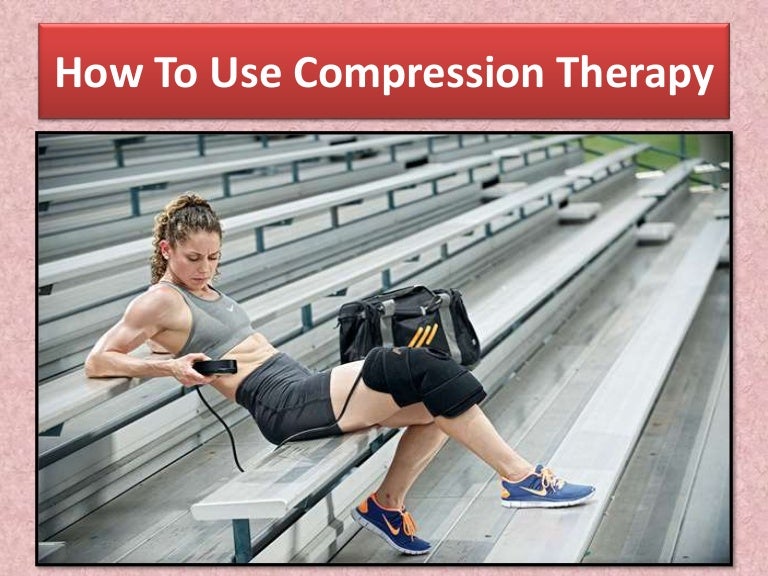 How To Use Compression Therapy